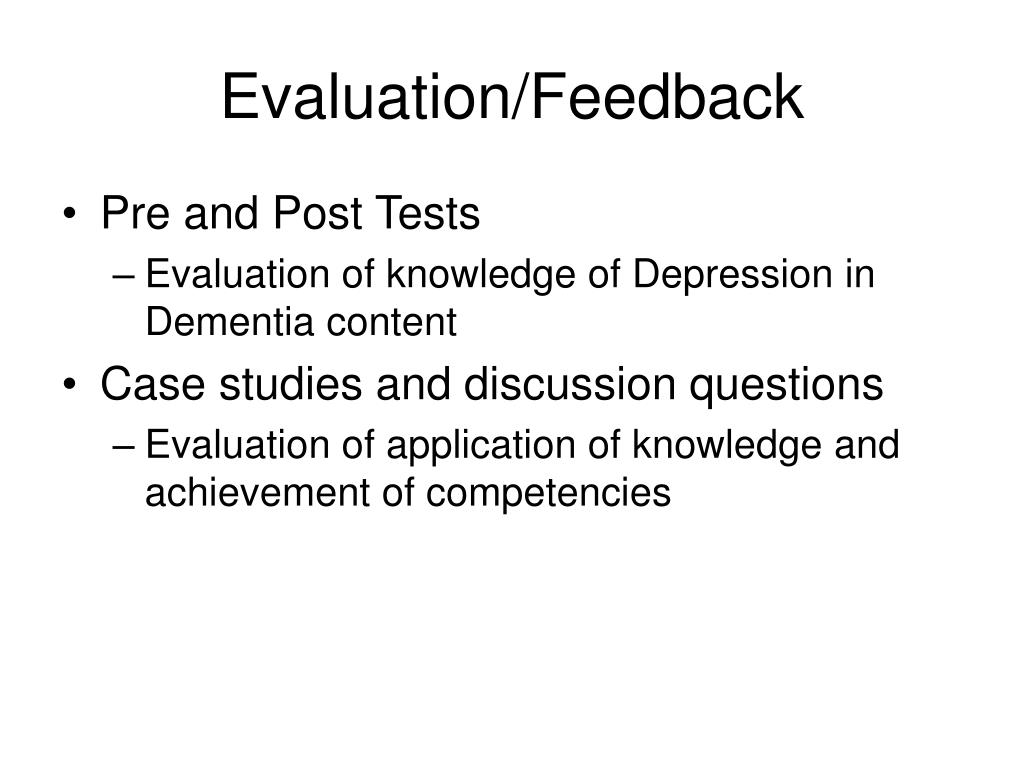 Evaluation/Feedback

• Pre and Post Tests
– Evaluation of knowledge of Depression in Dementia content
• Case studies and discussion questions
– Evaluation of application of knowledge and achievement of competencies